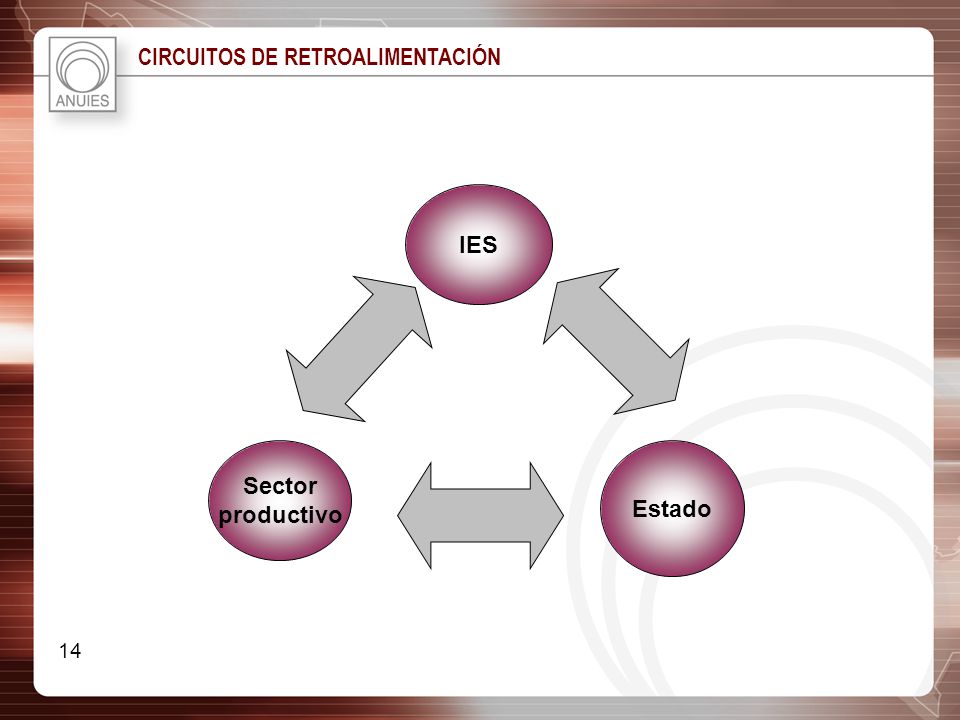 ANUIES

CIRCUITOS DE RETROALIMENTACIÓN

IES

Sector productivo

Estado

14